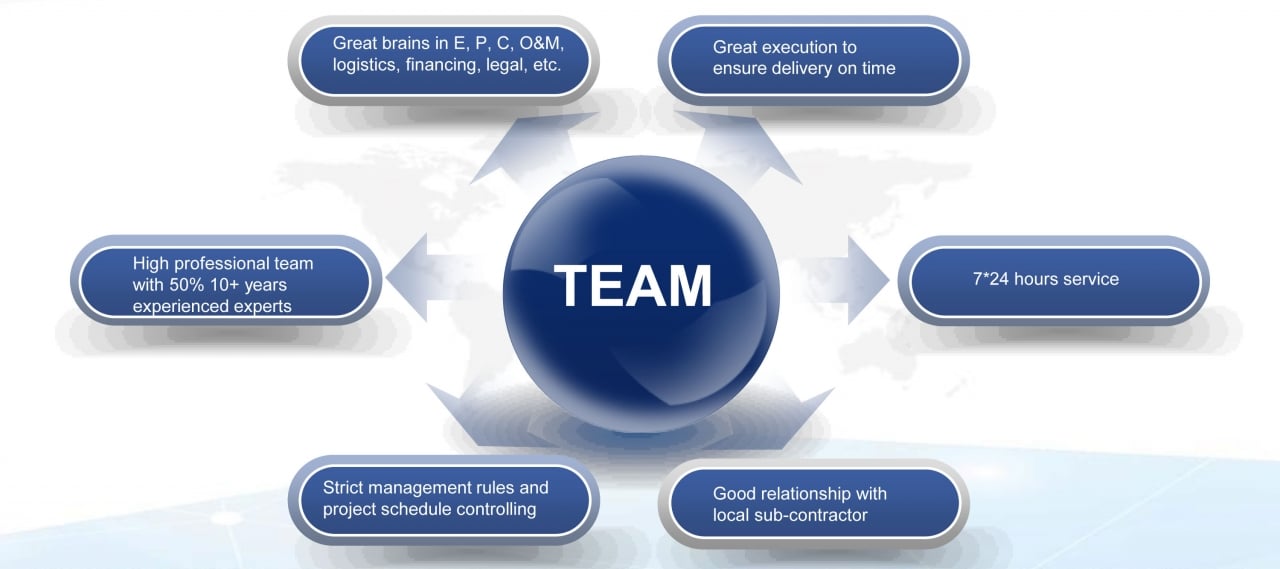 Great brains in E, P, C, O&M, logistics, financing, legal, etc.

Great execution to ensure delivery on time

High professional team with 50% 10+ years experienced experts

TEAM

7*24 hours service

Strict management rules and project schedule controlling

Good relationship with local sub-contractor